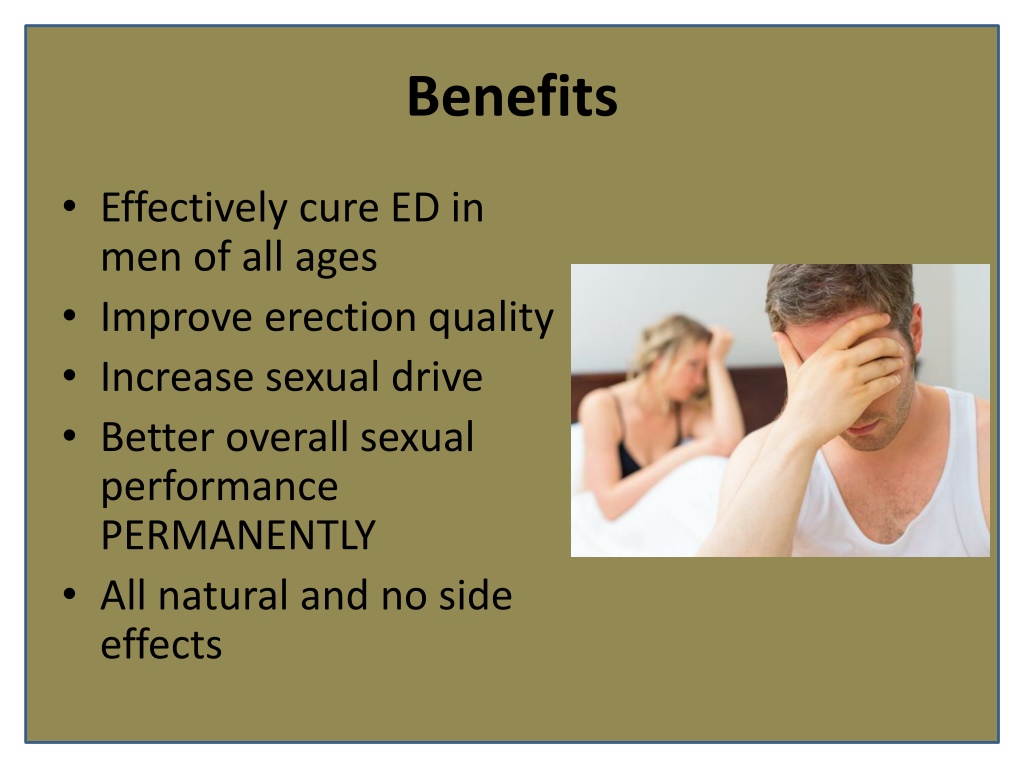 Benefits

• Effectively cure ED in men of all ages
• Improve erection quality
• Increase sexual drive
• Better overall sexual performance PERMANENTLY
• All natural and no side effects